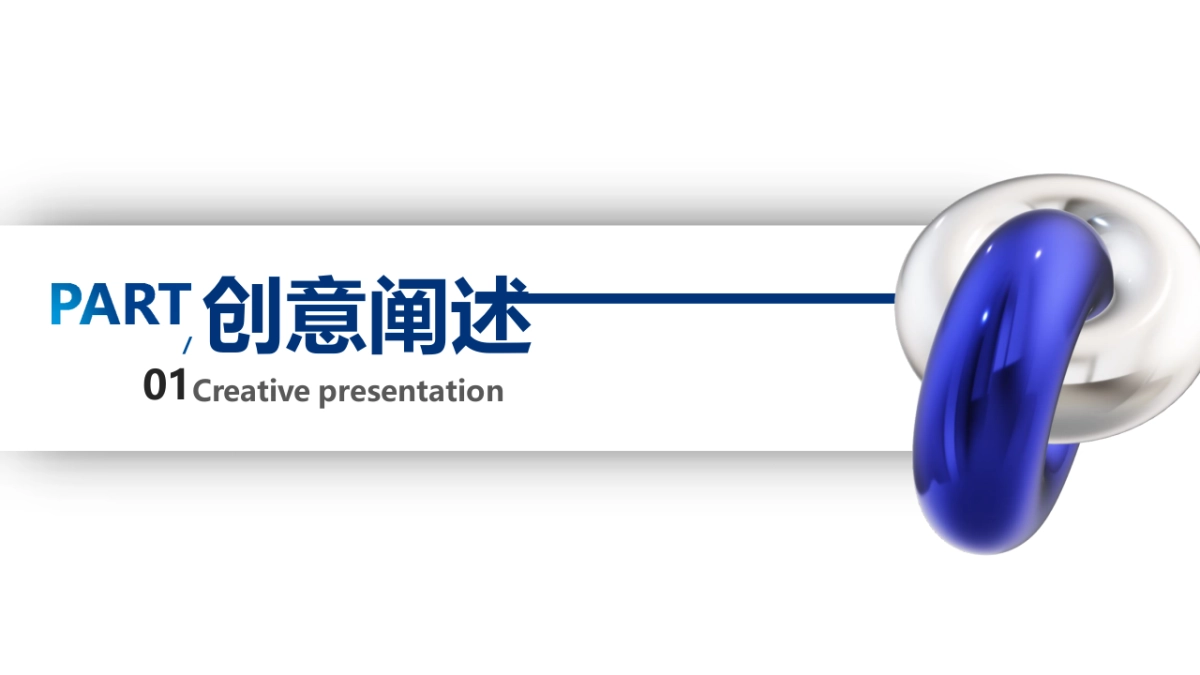 PART / 创意阐述
01 Creative presentation